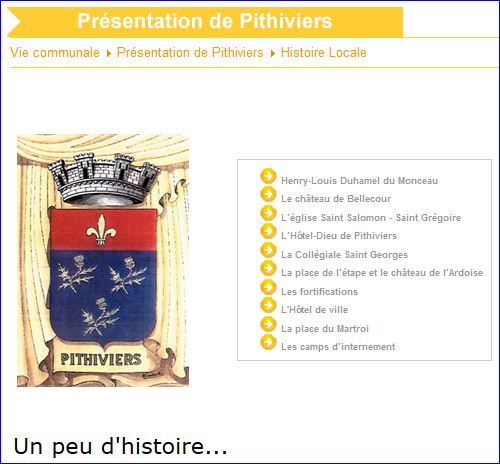 Présentation de Pithiviers

Vie communale ▸ Présentation de Pithiviers ▸ Histoire Locale

PITHIVIERS

Henry-Louis Duhamel du Monceau
Le château de Bellecour
L'église Saint Salomon - Saint Grégoire
L'Hôtel-Dieu de Pithiviers
La Collégiale Saint Georges
La place de l'étape et le château de l'Ardoise
Les fortifications
L'Hôtel de ville
La place du Martroi
Les camps d'internement

Un peu d'histoire...